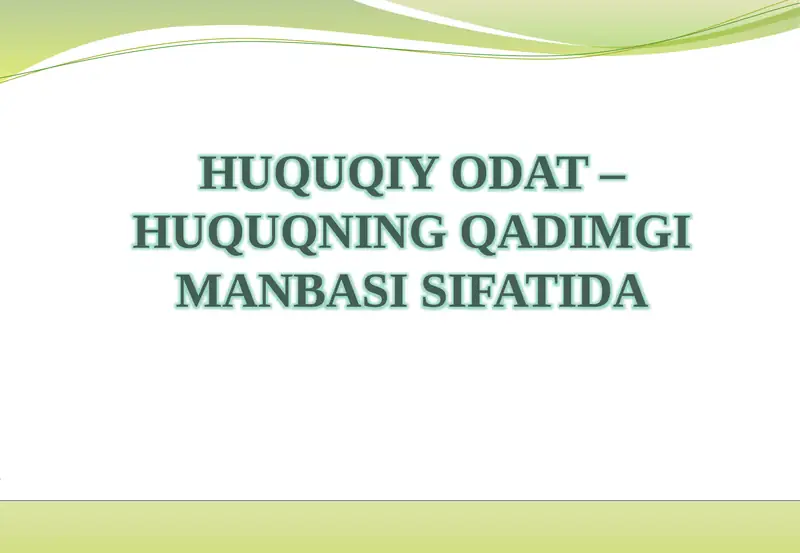 HUQUQIY ODAT – HUQUQNING QADIMGI MANBASI SIFATIDA